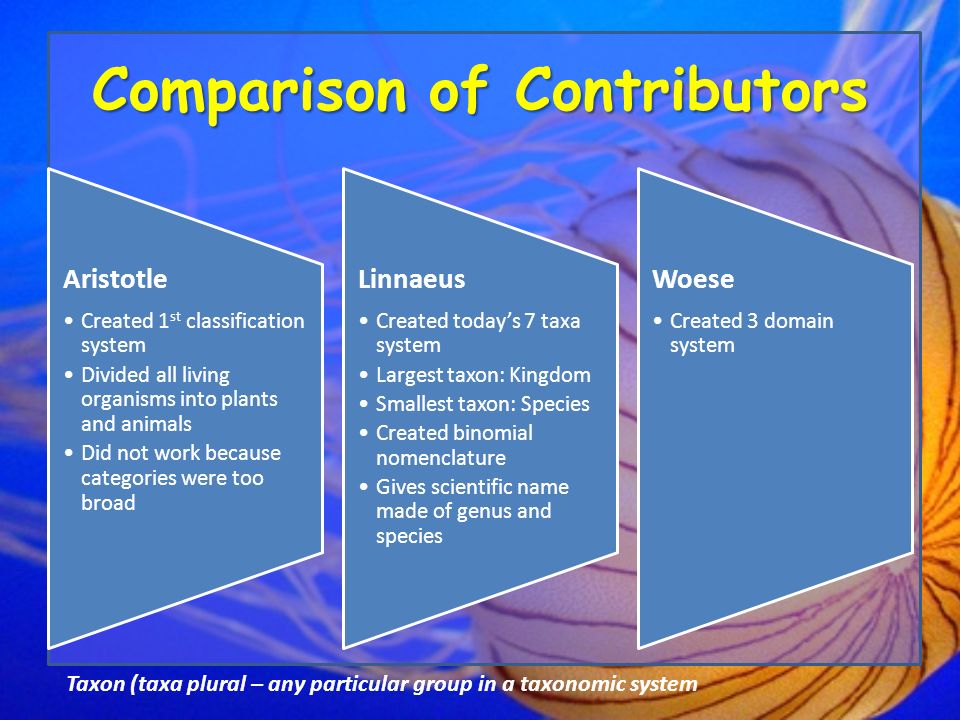 Comparison of Contributors

Aristotle

• Created 1$^{st}$ classification system
• Divided all living organisms into plants and animals
• Did not work because categories were too broad

Linnaeus

• Created today's 7 taxa system
• Largest taxon: Kingdom
• Smallest taxon: Species
• Created binomial nomenclature
• Gives scientific name made of genus and species

Woese

• Created 3 domain system

Taxon (taxa plural – any particular group in a taxonomic system